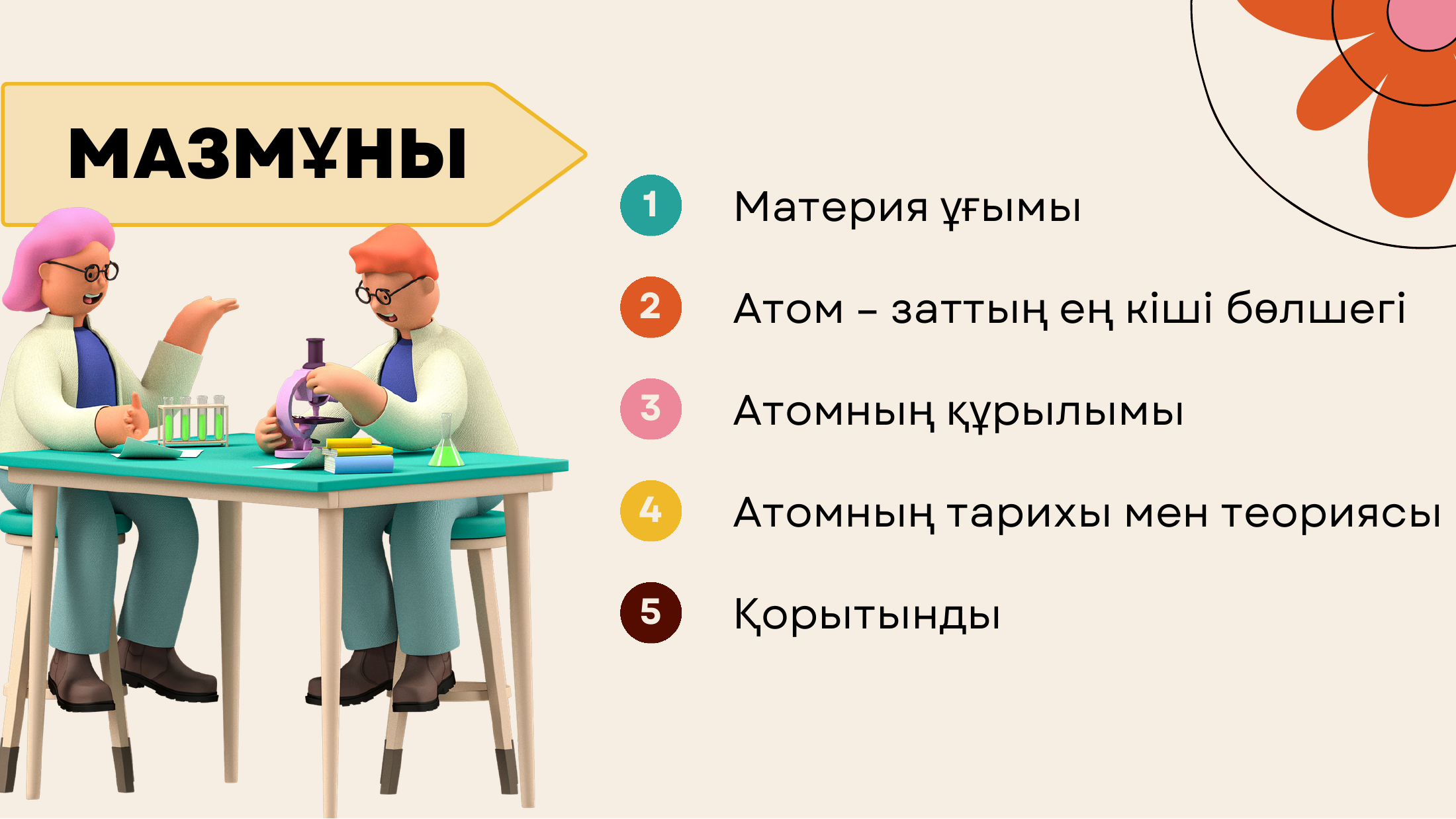 МАЗМҰНЫ

1 Материя ұғымы

2 Атом – заттың ең кіші бөлшегі

3 Атомның құрылымы

4 Атомның тарихы мен теориясы

5 Қорытынды